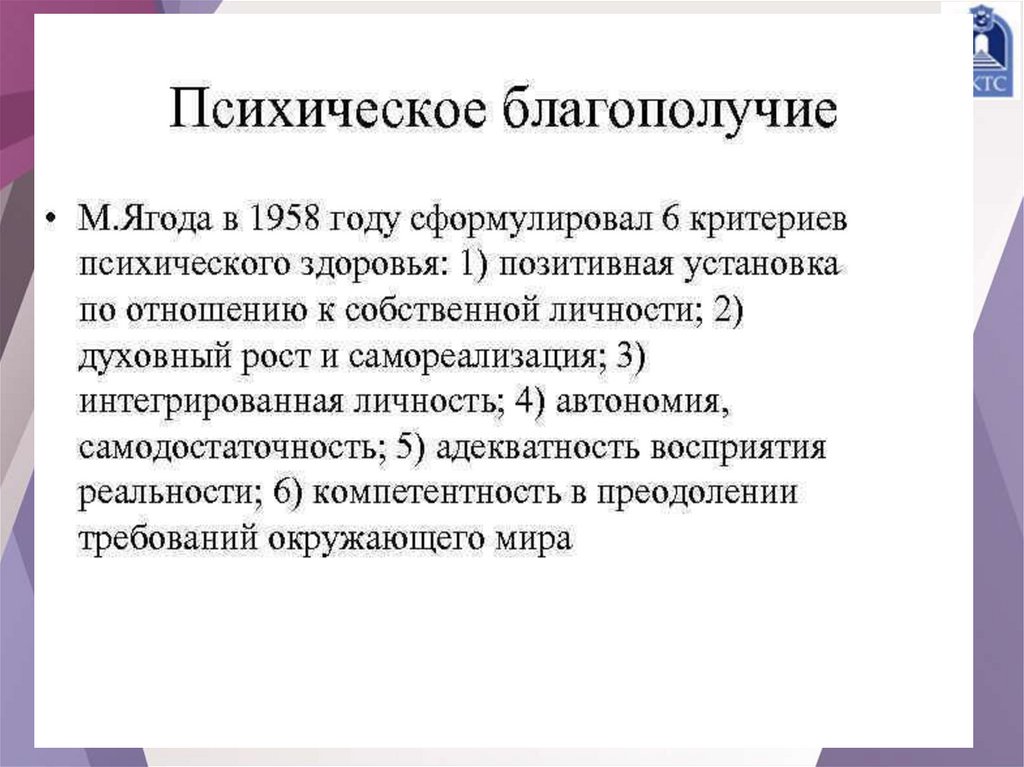 КТС

Психическое благополучие

• М.Ягода в 1958 году сформулировал 6 критериев психического здоровья: 1) позитивная установка по отношению к собственной личности; 2) духовный рост и самореализация; 3) интегрированная личность; 4) автономия, самодостаточность; 5) адекватность восприятия реальности; 6) компетентность в преодолении требований окружающего мира